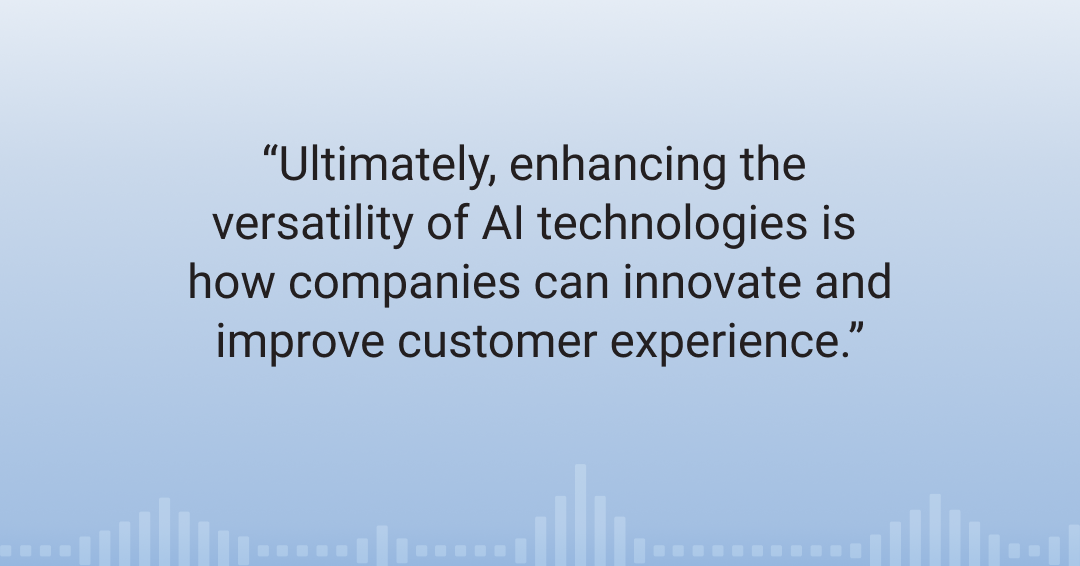 “Ultimately, enhancing the versatility of AI technologies is how companies can innovate and improve customer experience.”